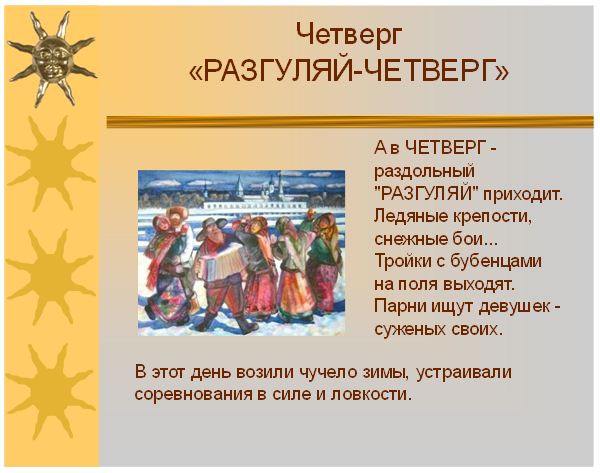 Четверг
«РАЗГУЛЯЙ-ЧЕТВЕРГ»

А в ЧЕТВЕРГ - раздольный "РАЗГУЛЯЙ" приходит. Ледяные крепости, снежные бои... Тройки с бубенцами на поля выходят. Парни ищут девушек - суженых своих.

В этот день возили чучело зимы, устраивали соревнования в силе и ловкости.